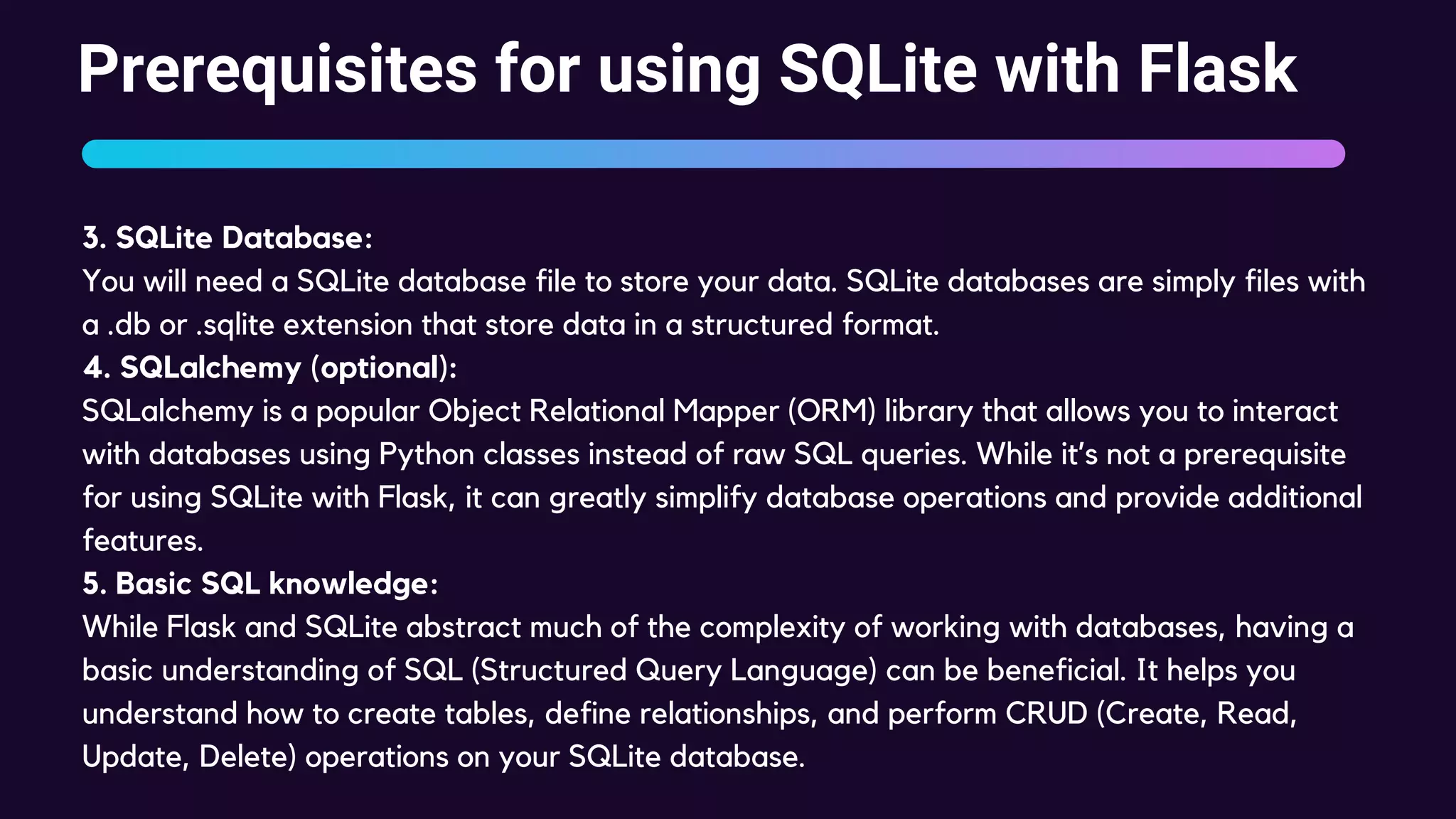 Prerequisites for using SQLite with Flask

3. SQLite Database:
You will need a SQLite database file to store your data. SQLite databases are simply files with a .db or .sqlite extension that store data in a structured format.
4. SQLalchemy (optional):
SQLalchemy is a popular Object Relational Mapper (ORM) library that allows you to interact with databases using Python classes instead of raw SQL queries. While it's not a prerequisite for using SQLite with Flask, it can greatly simplify database operations and provide additional features.
5. Basic SQL knowledge:
While Flask and SQLite abstract much of the complexity of working with databases, having a basic understanding of SQL (Structured Query Language) can be beneficial. It helps you understand how to create tables, define relationships, and perform CRUD (Create, Read, Update, Delete) operations on your SQLite database.